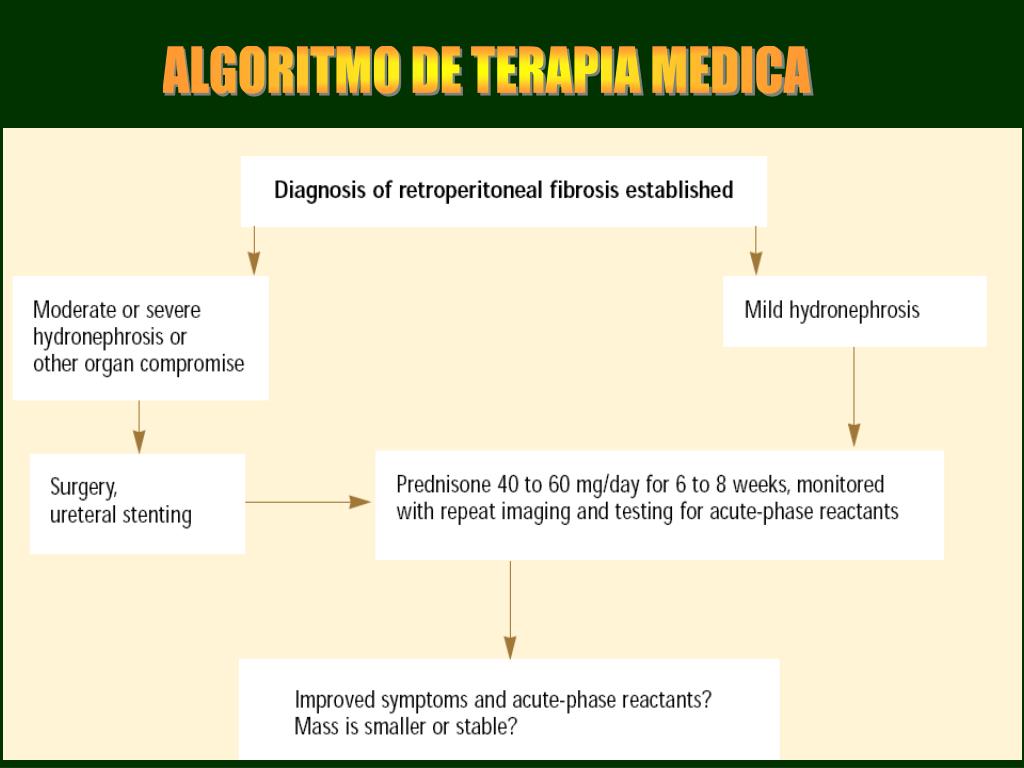 ALGORITMO DE TERAPIA MEDICA

Diagnosis of retroperitoneal fibrosis established

Moderate or severe hydronephrosis or other organ compromise

Mild hydronephrosis

Surgery, ureteral stenting

Prednisone 40 to 60 mg/day for 6 to 8 weeks, monitored with repeat imaging and testing for acute-phase reactants

Improved symptoms and acute-phase reactants? Mass is smaller or stable?